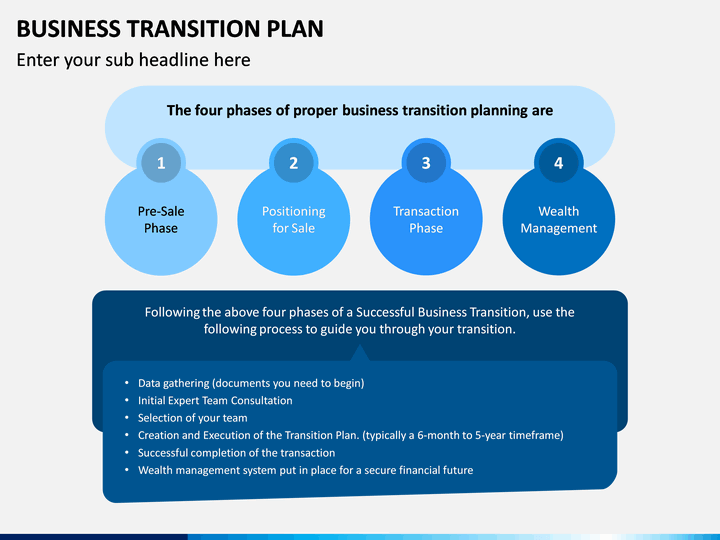 BUSINESS TRANSITION PLAN

Enter your sub headline here

The four phases of proper business transition planning are

1
Pre-Sale Phase

2
Positioning for Sale

3
Transaction Phase

4
Wealth Management

Following the above four phases of a Successful Business Transition, use the following process to guide you through your transition.

• Data gathering (documents you need to begin)
• Initial Expert Team Consultation
• Selection of your team
• Creation and Execution of the Transition Plan. (typically a 6-month to 5-year timeframe)
• Successful completion of the transaction
• Wealth management system put in place for a secure financial future